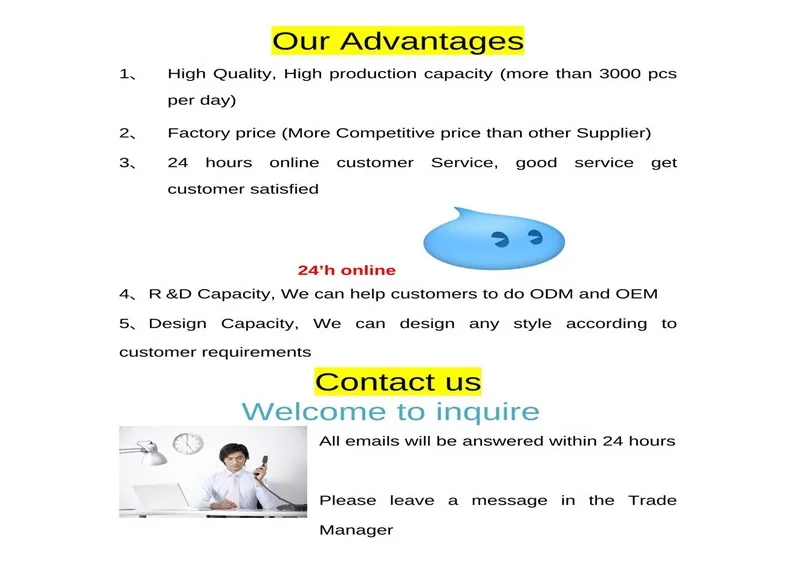 Our Advantages

1、 High Quality, High production capacity (more than 3000 pcs per day)

2、 Factory price (More Competitive price than other Supplier)

3、 24 hours online customer Service, good service get customer satisfied

24'h online

4、R &D Capacity, We can help customers to do ODM and OEM

5、Design Capacity, We can design any style according to customer requirements

Contact us

Welcome to inquire

All emails will be answered within 24 hours

Please leave a message in the Trade Manager